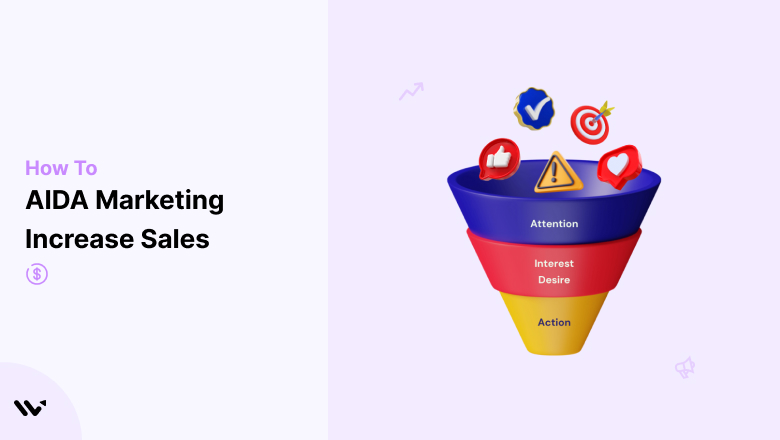 How To
AIDA Marketing
Increase Sales

Attention

Interest
Desire

Action